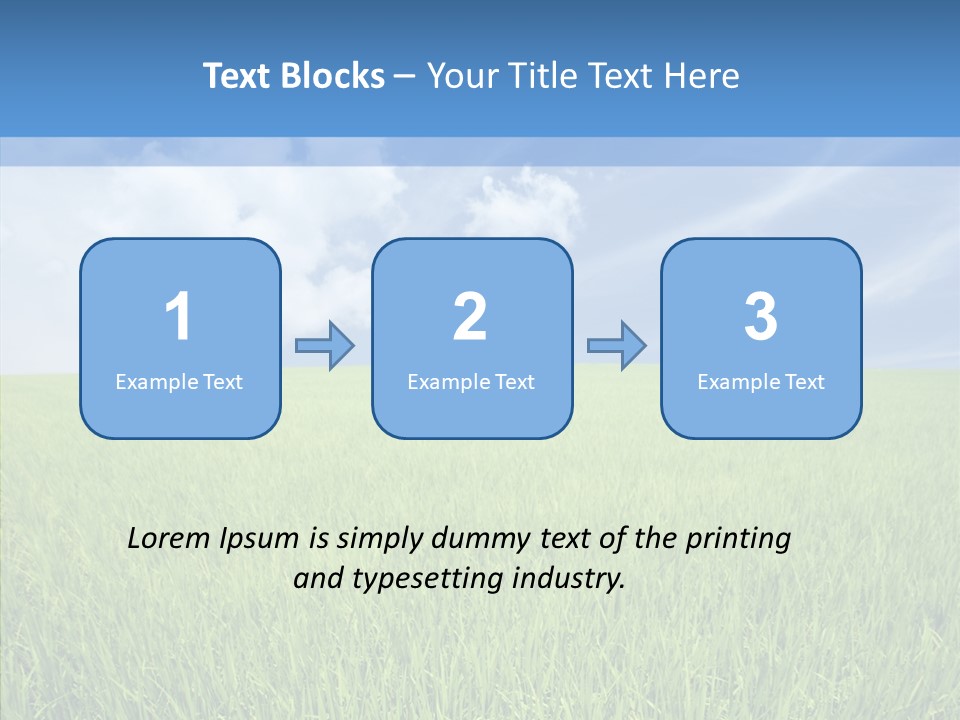 Text Blocks – Your Title Text Here

1
Example Text

2
Example Text

3
Example Text

Lorem Ipsum is simply dummy text of the printing and typesetting industry.